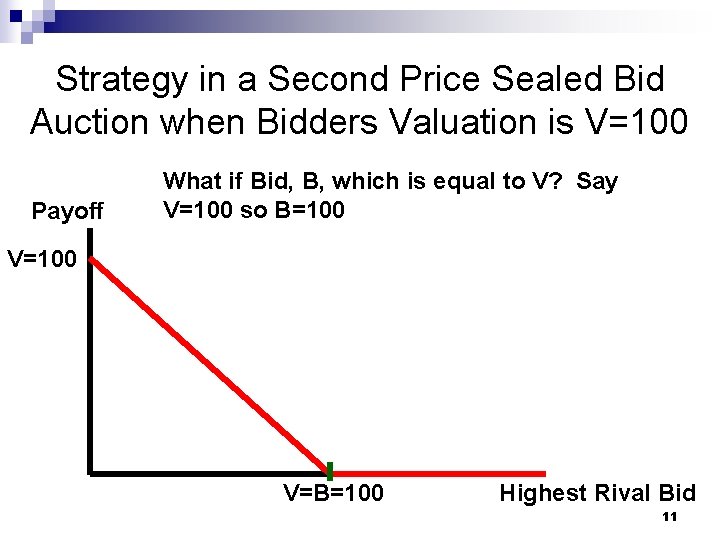 Strategy in a Second Price Sealed Bid Auction when Bidders Valuation is V=100

What if Bid, B, which is equal to V? Say V=100 so B=100

Payoff

V=100

V=B=100

Highest Rival Bid

11